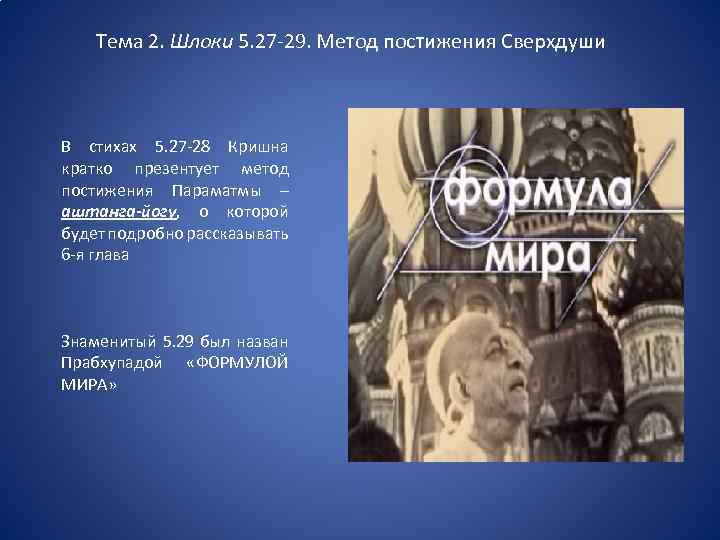 Тема 2. Шлоки 5.27-29. Метод постижения Сверхдуши

В стихах 5.27-28 Кришна кратко презентует метод постижения Параматмы – аштанга-йогу, о которой будет подробно рассказывать 6-я глава

Знаменитый 5.29 был назван Прабхупадой «ФОРМУЛОЙ МИРА»

формула мира